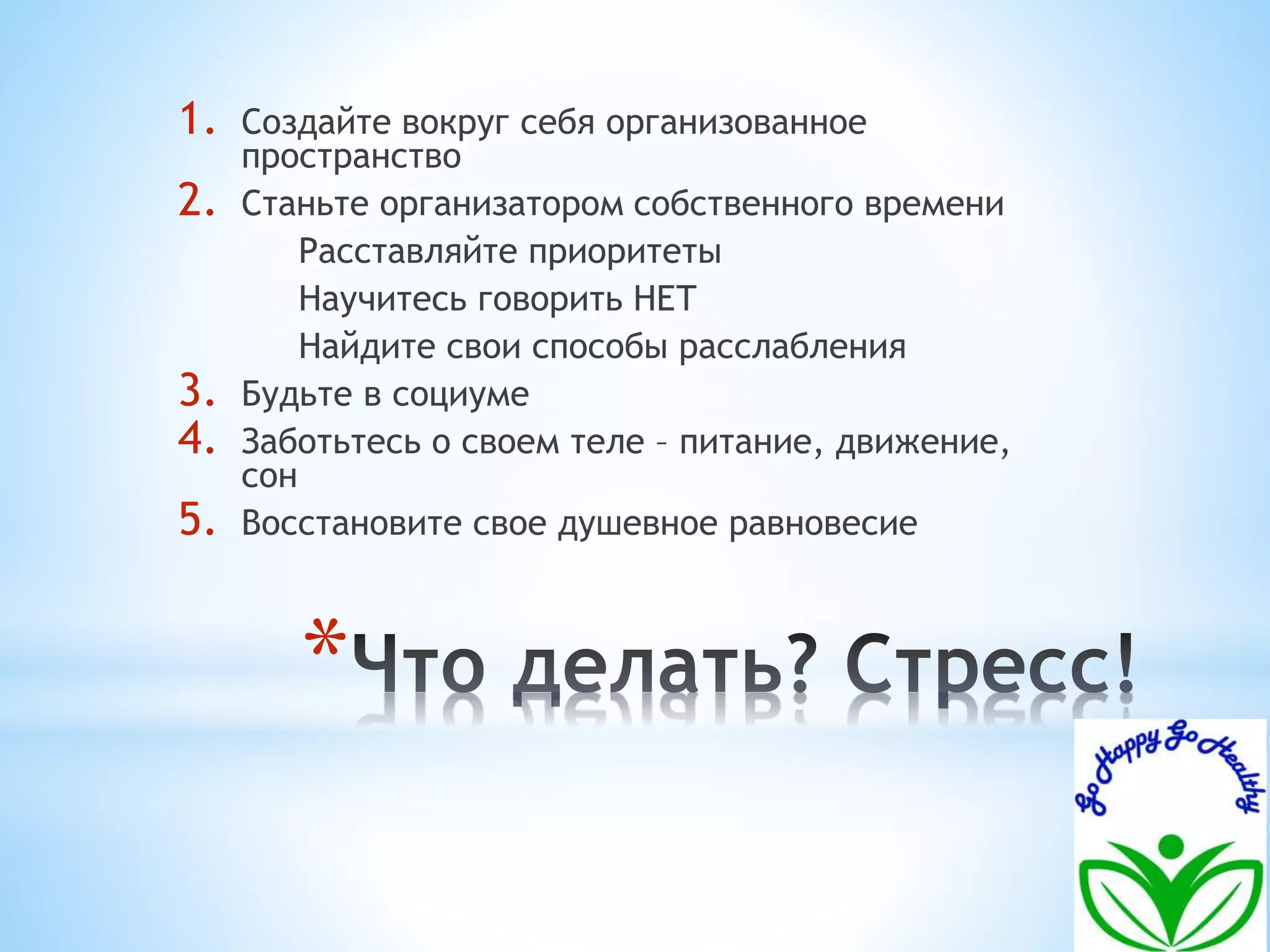 1. Создайте вокруг себя организованное пространство
2. Станьте организатором собственного времени
Расставляйте приоритеты
Научитесь говорить НЕТ
Найдите свои способы расслабления
3. Будьте в социуме
4. Заботьтесь о своем теле – питание, движение, сон
5. Восстановите свое душевное равновесие

*Что делать? Стресс!

Go Happy Go Healthy